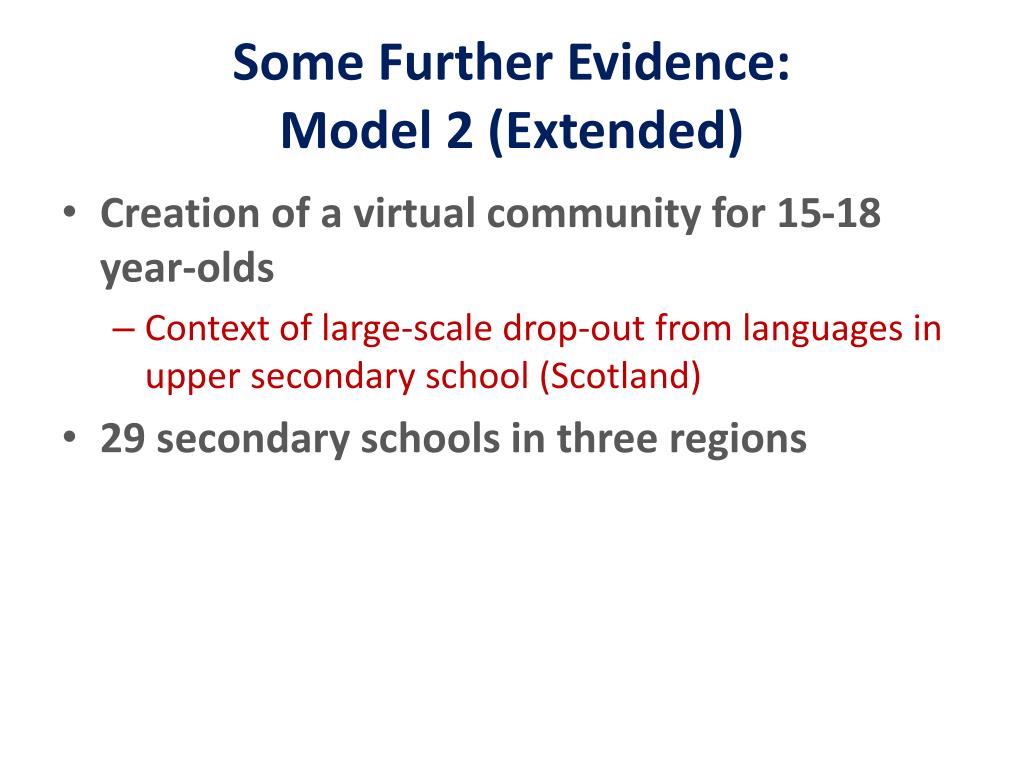 Some Further Evidence:
Model 2 (Extended)

• Creation of a virtual community for 15-18 year-olds
– Context of large-scale drop-out from languages in upper secondary school (Scotland)

• 29 secondary schools in three regions